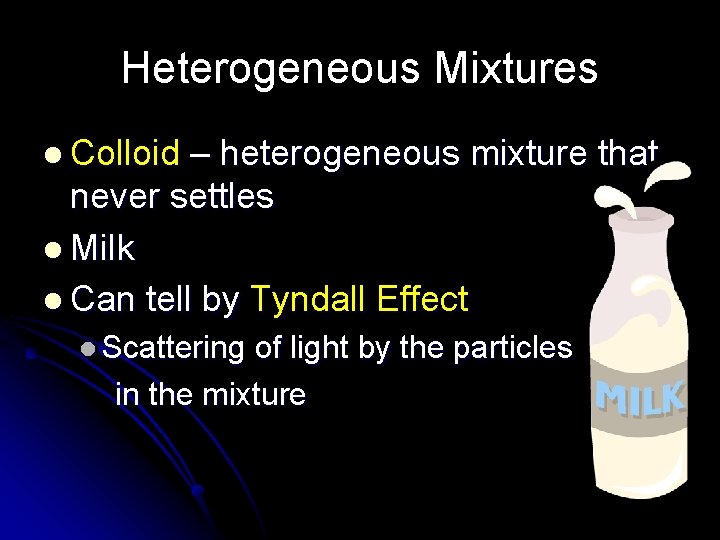 Heterogeneous Mixtures

- Colloid – heterogeneous mixture that never settles
- Milk
- Can tell by Tyndall Effect
  - Scattering of light by the particles in the mixture

MILK